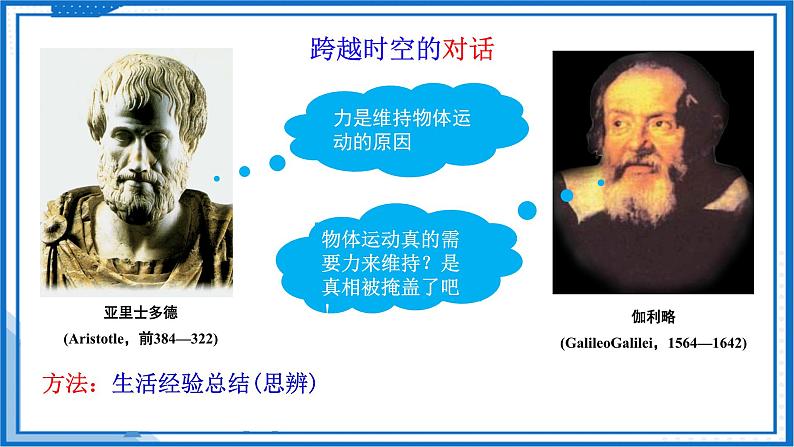 跨越时空的对话

力是维持物体运动的原因

物体运动真的需要力来维持？是真相被掩盖了吧！

亚里士多德
(Aristotle，前384—322)

伽利略
(GalileoGalilei，1564—1642)

方法：生活经验总结(思辨)